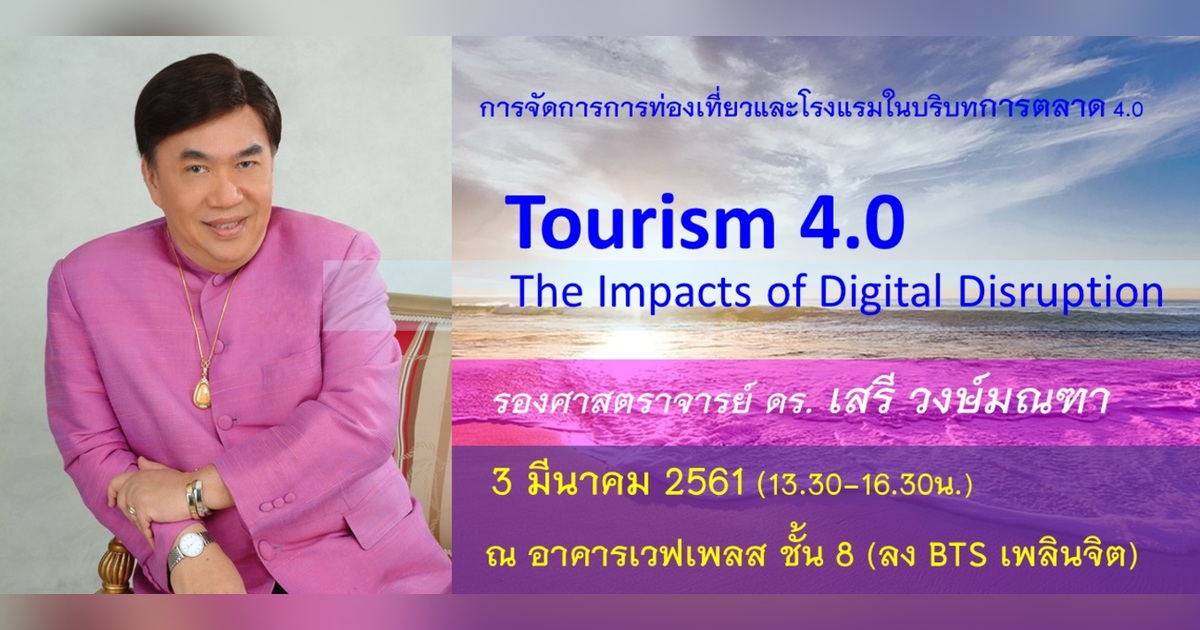 การจัดการการท่องเที่ยวและโรงแรมในบริบทการตลาด 4.0

Tourism 4.0
The Impacts of Digital Disruption

รองศาสตราจารย์ ดร. เสรี วงษ์มณฑา

3 มีนาคม 2561 (13.30-16.30น.)

ณ อาคารเวฟเพลส ชั้น 8 (ลง BTS เพลินจิต)